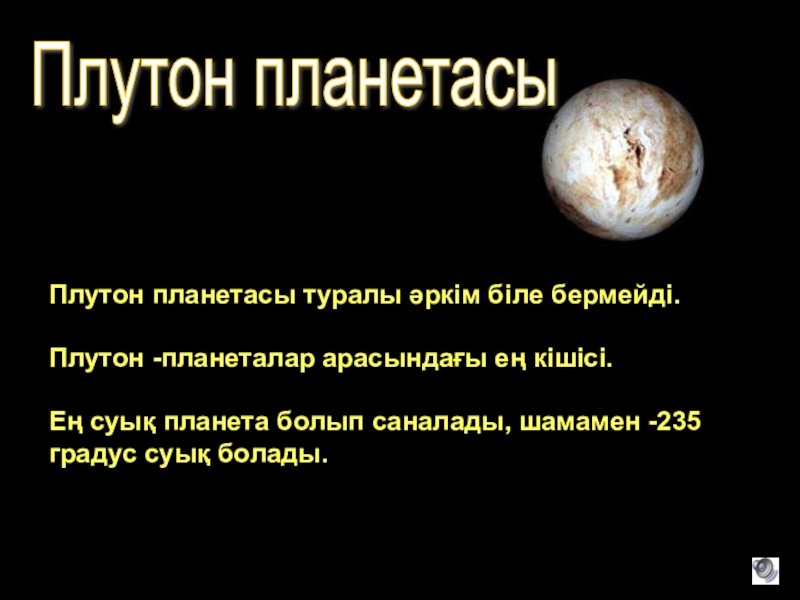 Плутон планетасы

Плутон планетасы туралы әркім біле бермейді.

Плутон -планеталар арасындағы ең кішісі.

Ең суық планета болып саналады, шамамен -235 градус суық болады.